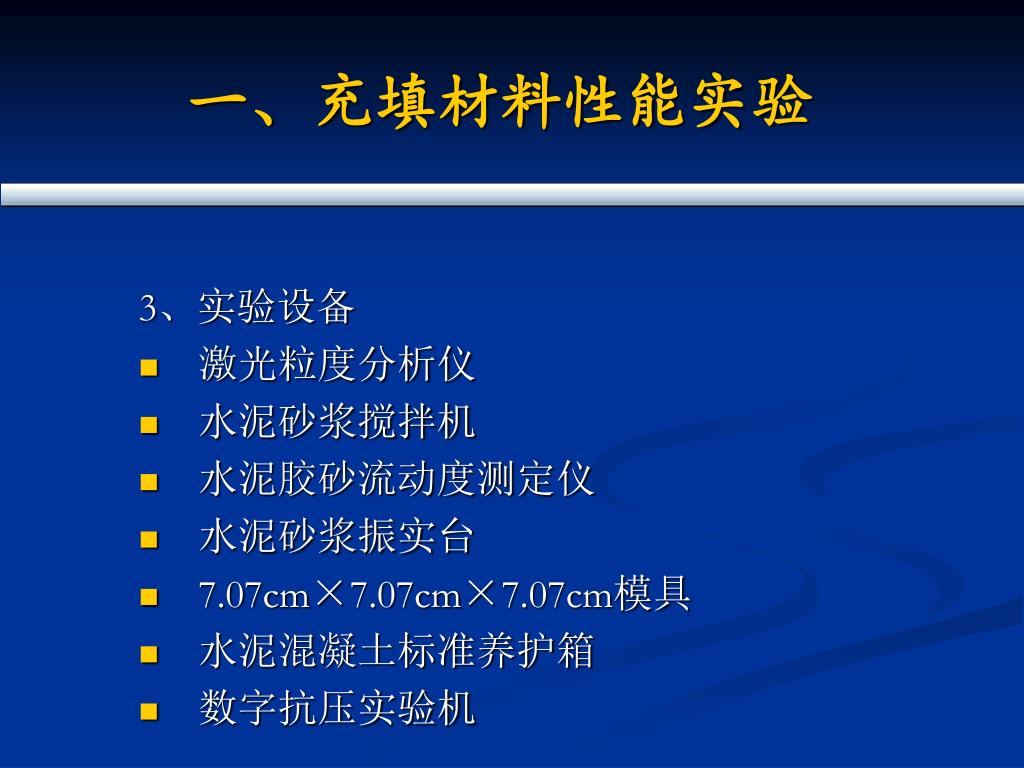 一、充填材料性能实验

3、实验设备

- 激光粒度分析仪
- 水泥砂浆搅拌机
- 水泥胶砂流动度测定仪
- 水泥砂浆振实台
- 7.07cm×7.07cm×7.07cm模具
- 水泥混凝土标准养护箱
- 数字抗压实验机